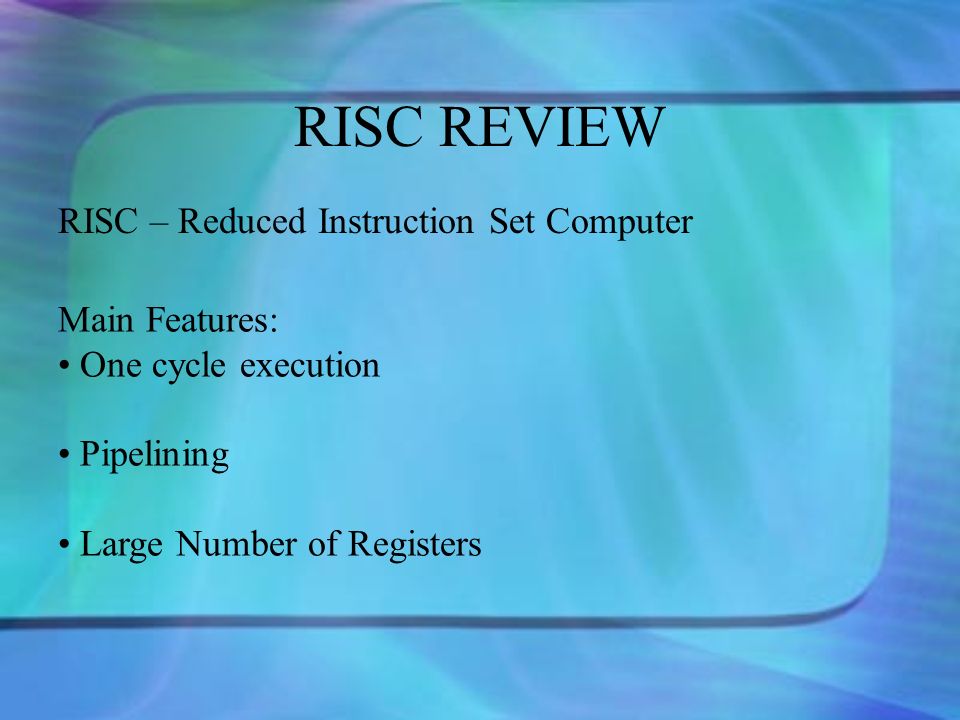 RISC REVIEW

RISC – Reduced Instruction Set Computer

Main Features:
• One cycle execution

• Pipelining

• Large Number of Registers